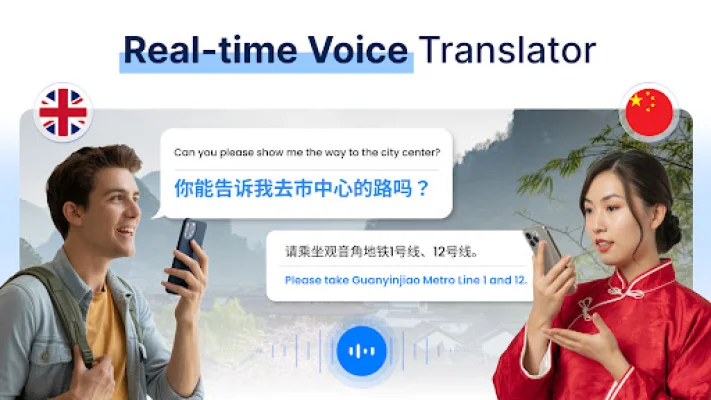 Real-time Voice Translator

Can you please show me the way to the city center?

你能告诉我去市中心的路吗？

请乘坐观音角地铁1号线、12号线。

Please take Guanyinjiao Metro Line 1 and 12.